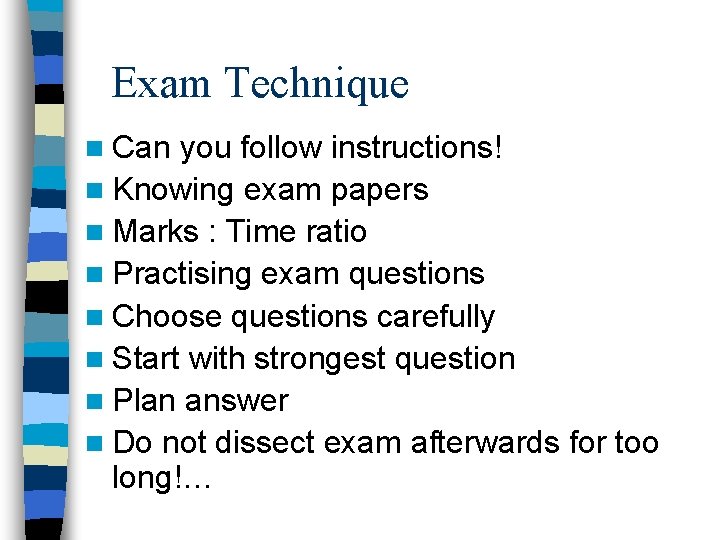 Exam Technique

- Can you follow instructions!
- Knowing exam papers
- Marks : Time ratio
- Practising exam questions
- Choose questions carefully
- Start with strongest question
- Plan answer
- Do not dissect exam afterwards for too long!…